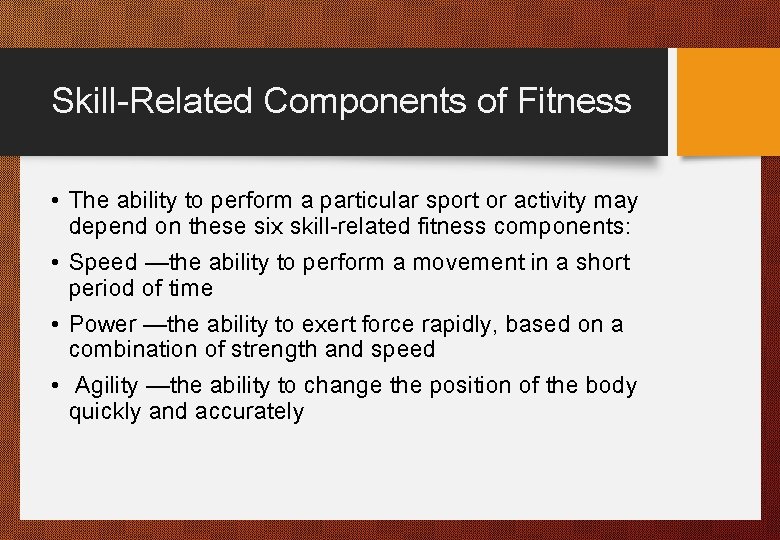 Skill-Related Components of Fitness

• The ability to perform a particular sport or activity may depend on these six skill-related fitness components:

• Speed —the ability to perform a movement in a short period of time

• Power —the ability to exert force rapidly, based on a combination of strength and speed

• Agility —the ability to change the position of the body quickly and accurately